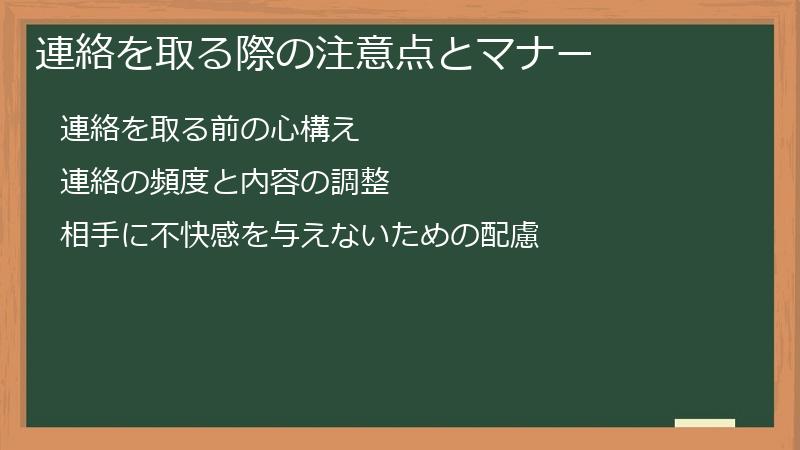 連絡を取る際の注意点とマナー

連絡を取る前の心構え

連絡の頻度と内容の調整

相手に不快感を与えないための配慮